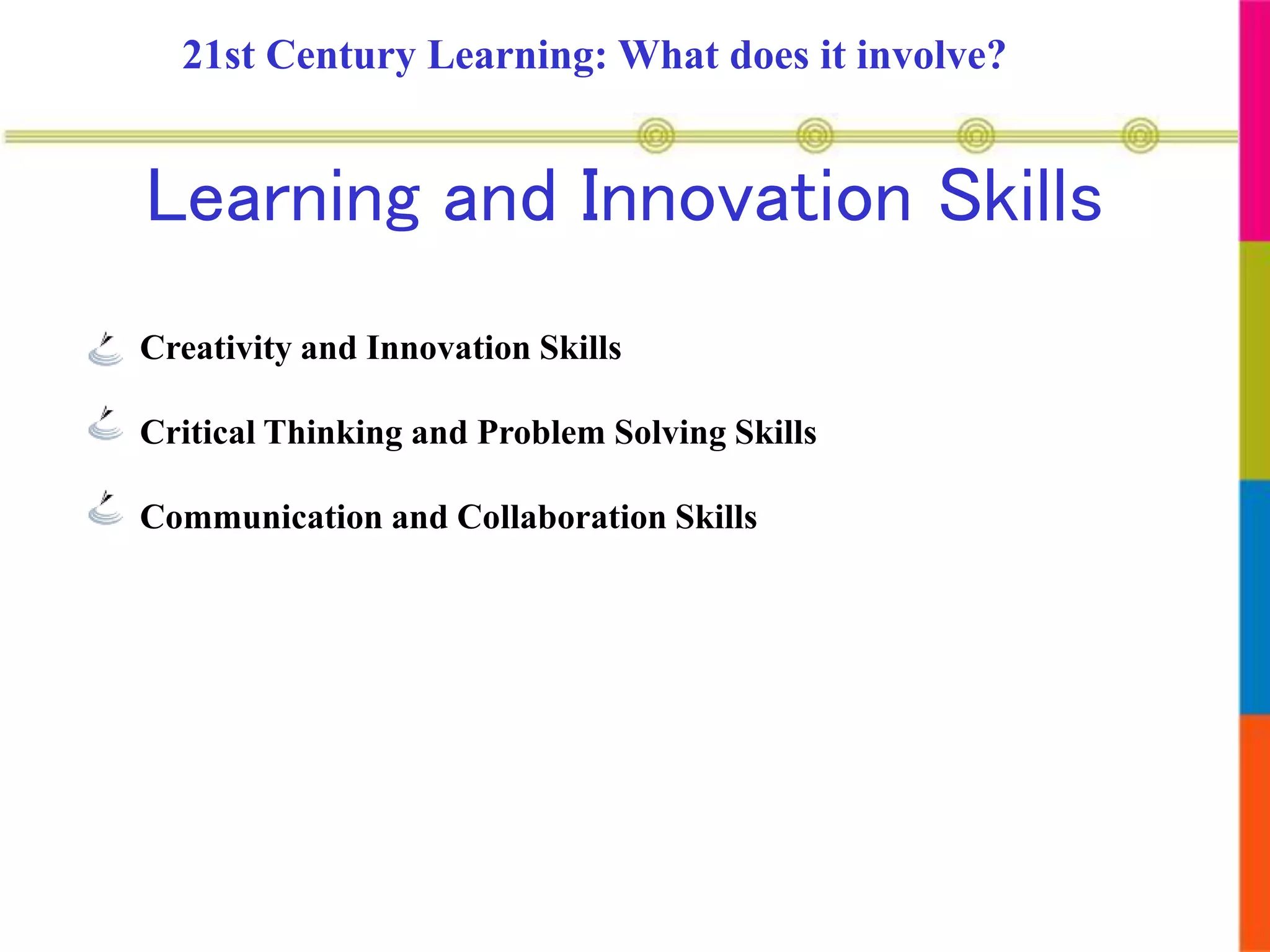 21st Century Learning: What does it involve?

Learning and Innovation Skills

Creativity and Innovation Skills

Critical Thinking and Problem Solving Skills

Communication and Collaboration Skills